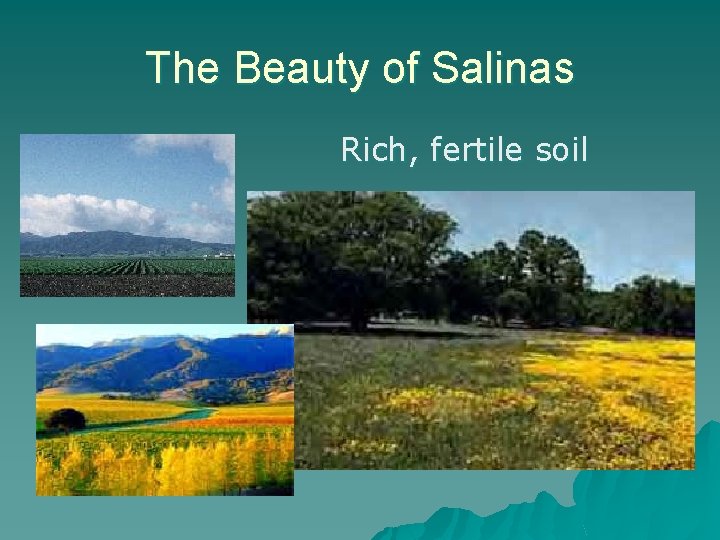 The Beauty of Salinas

Rich, fertile soil